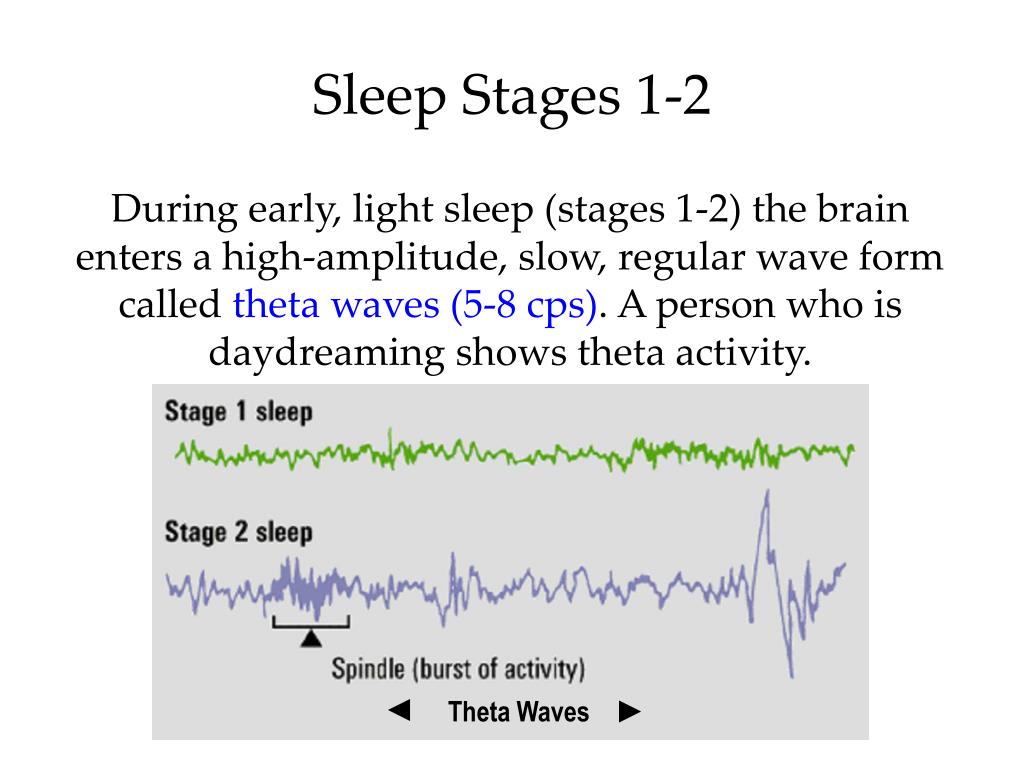 Sleep Stages 1-2

During early, light sleep (stages 1-2) the brain enters a high-amplitude, slow, regular wave form called theta waves (5-8 cps). A person who is daydreaming shows theta activity.

Stage 1 sleep

Stage 2 sleep

Spindle (burst of activity)

◄ Theta Waves ►